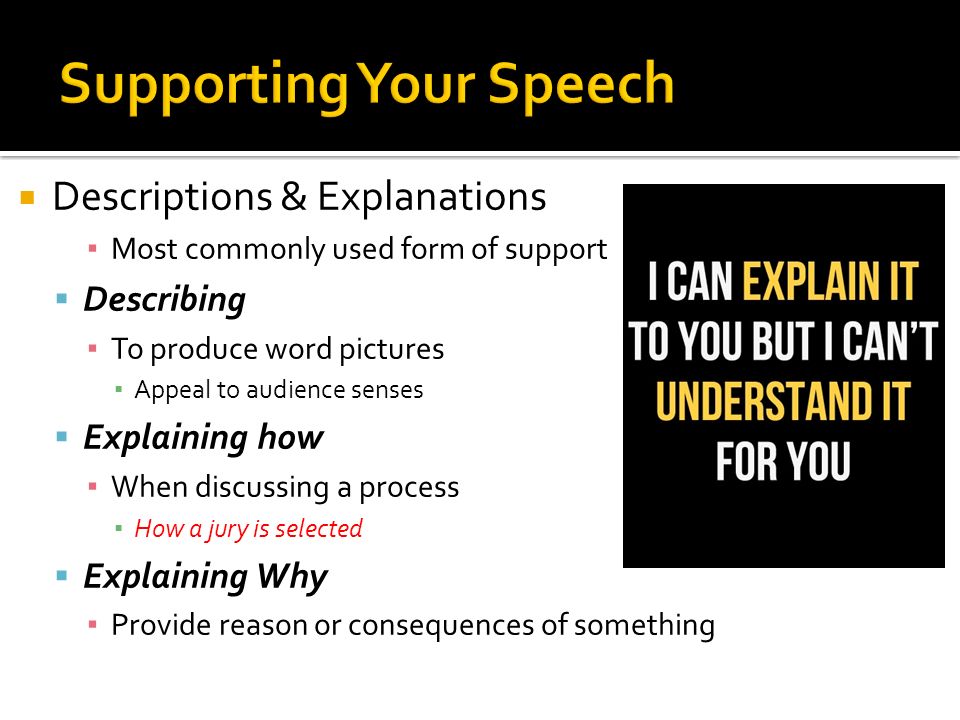 Supporting Your Speech

Descriptions & Explanations

Most commonly used form of support

Describing

To produce word pictures

Appeal to audience senses

Explaining how

When discussing a process

How a jury is selected

Explaining Why

Provide reason or consequences of something

I CAN EXPLAIN IT TO YOU BUT I CAN'T UNDERSTAND IT FOR YOU